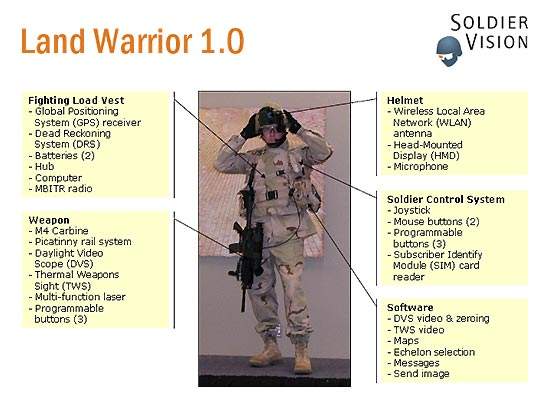 Land Warrior 1.0

SOLDIER VISION

Fighting Load Vest
- Global Positioning System (GPS) receiver
- Dead Reckoning System (DRS)
- Batteries (2)
- Hub
- Computer
- MBITR radio

Weapon
- M4 Carbine
- Picatinny rail system
- Daylight Video Scope (DVS)
- Thermal Weapons Sight (TWS)
- Multi-function laser
- Programmable buttons (3)

Helmet
- Wireless Local Area Network (WLAN) antenna
- Head-Mounted Display (HMD)
- Microphone

Soldier Control System
- Joystick
- Mouse buttons (2)
- Programmable buttons (3)
- Subscriber Identify Module (SIM) card reader

Software
- DVS video & zeroing
- TWS video
- Maps
- Echelon selection
- Messages
- Send image